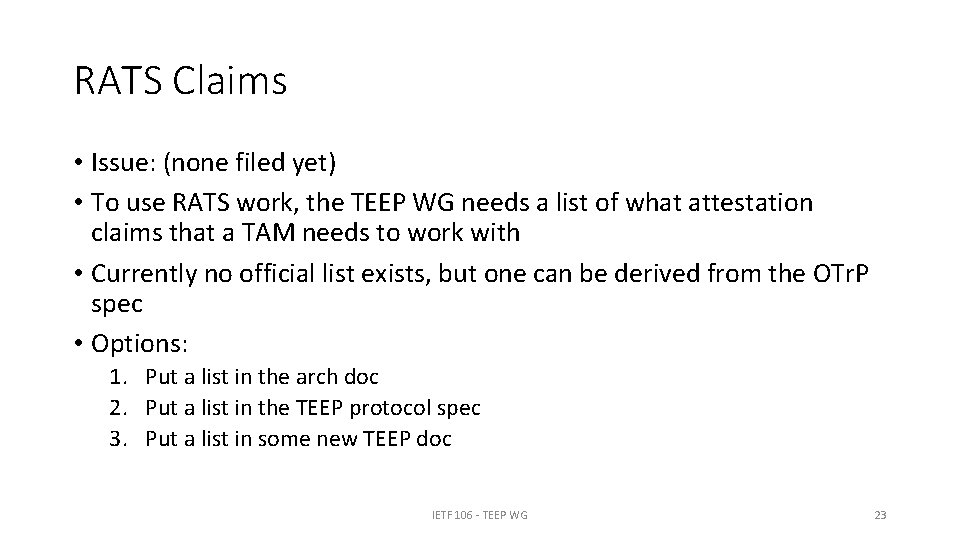 RATS Claims

• Issue: (none filed yet)
• To use RATS work, the TEEP WG needs a list of what attestation claims that a TAM needs to work with
• Currently no official list exists, but one can be derived from the OTrP spec
• Options:
1. Put a list in the arch doc
2. Put a list in the TEEP protocol spec
3. Put a list in some new TEEP doc

IETF 106 - TEEP WG

23